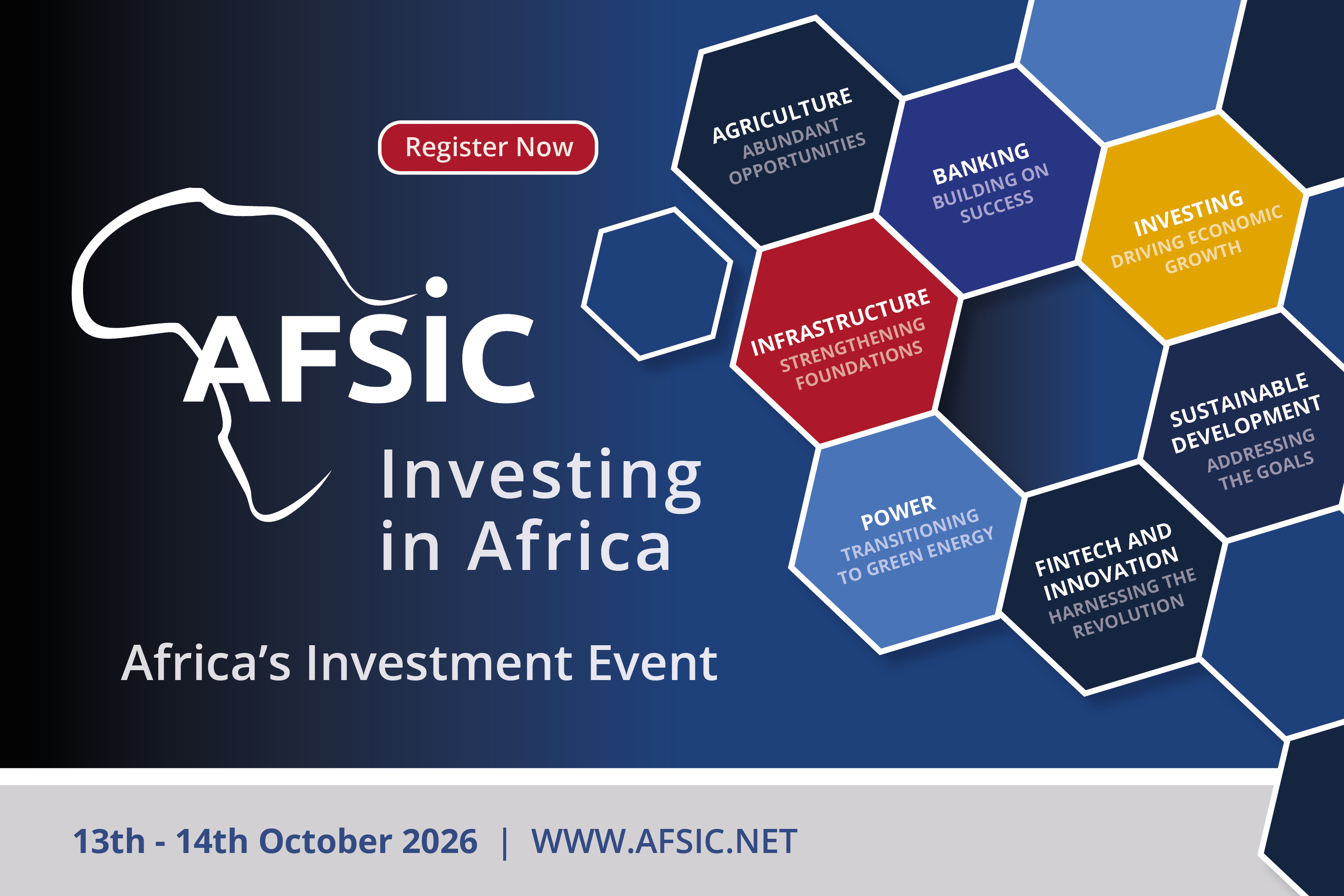 Register Now

AFSIC

Investing in Africa

Africa's Investment Event

AGRICULTURE
ABUNDANT OPPORTUNITIES

BANKING
BUILDING ON SUCCESS

INVESTING
DRIVING ECONOMIC GROWTH

INFRASTRUCTURE
STRENGTHENING FOUNDATIONS

SUSTAINABLE DEVELOPMENT
ADDRESSING THE GOALS

POWER
TRANSITIONING TO GREEN ENERGY

FINTECH AND INNOVATION
HARNESSING THE REVOLUTION

13th - 14th October 2026 | WWW.AFSIC.NET